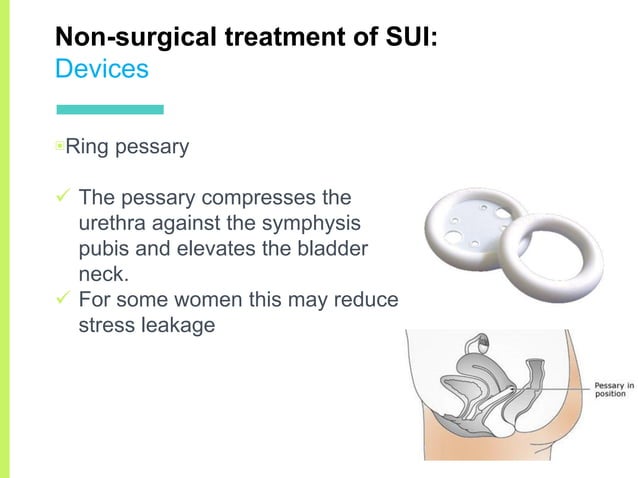 Non-surgical treatment of SUI:
Devices

Ring pessary

✓ The pessary compresses the urethra against the symphysis pubis and elevates the bladder neck.
✓ For some women this may reduce stress leakage

Pessary in position